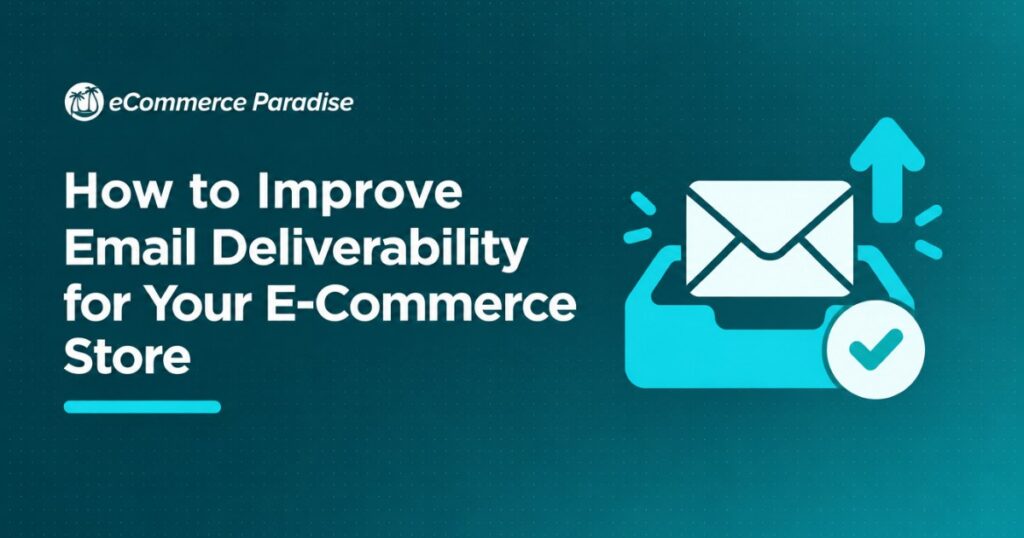 eCommerce Paradise

How to Improve Email Deliverability for Your E-Commerce Store